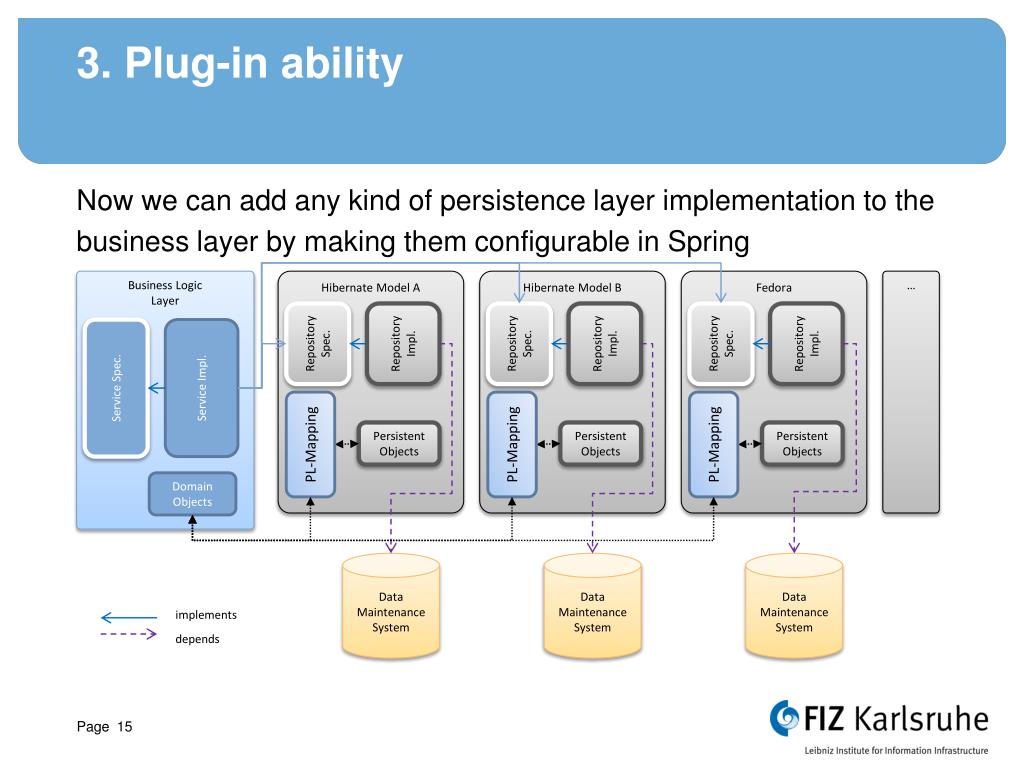 3. Plug-in ability

Now we can add any kind of persistence layer implementation to the business layer by making them configurable in Spring

Business Logic Layer

Service Spec.

Service Impl.

Domain Objects

Hibernate Model A

Repository Spec.

Repository Impl.

PL-Mapping

Persistent Objects

Hibernate Model B

Repository Spec.

Repository Impl.

PL-Mapping

Persistent Objects

Fedora

Repository Spec.

Repository Impl.

PL-Mapping

Persistent Objects

...

Data Maintenance System

Data Maintenance System

Data Maintenance System

implements

depends

Page 15

FIZ Karlsruhe

Leibniz Institute for Information Infrastructure